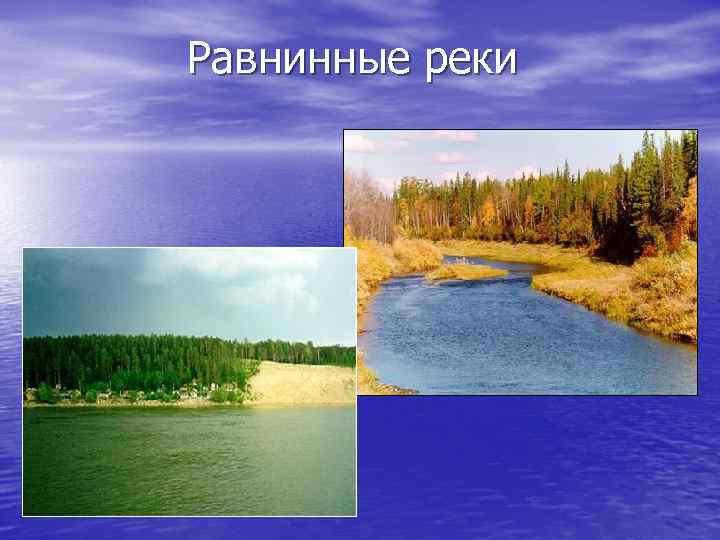 Равнинные реки